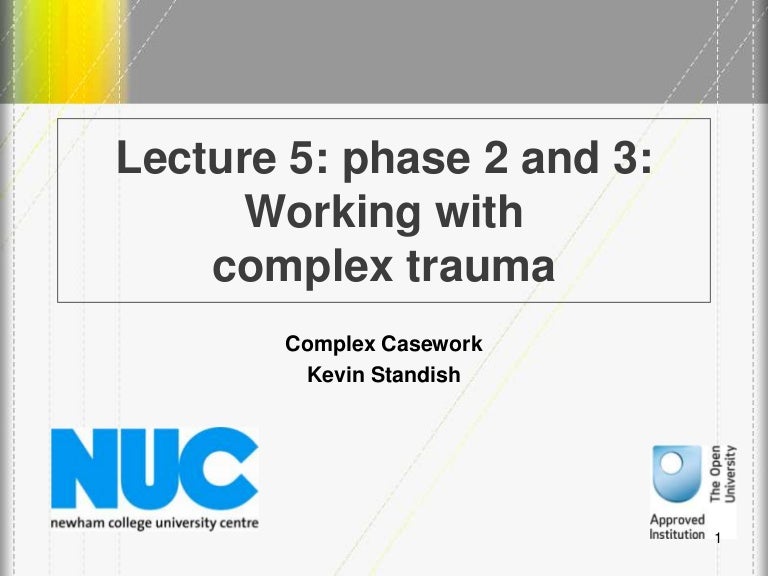 Lecture 5: phase 2 and 3: Working with complex trauma

Complex Casework
Kevin Standish

NUC
newham college university centre

The Open University
Approved Institution

1